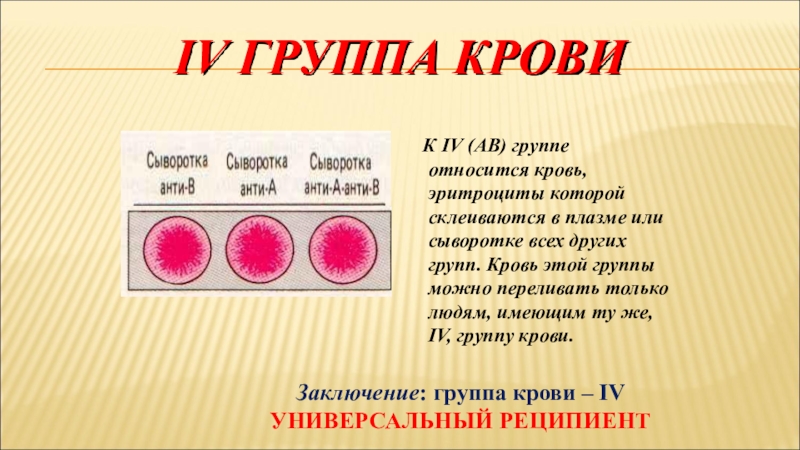 IV ГРУППА КРОВИ

Сыворотка анти-В

Сыворотка анти-А

Сыворотка анти-А-анти-В

К IV (АВ) группе относится кровь, эритроциты которой склеиваются в плазме или сыворотке всех других групп. Кровь этой группы можно переливать только людям, имеющим ту же, IV, группу крови.

Заключение: группа крови – IV
УНИВЕРСАЛЬНЫЙ РЕЦИПИЕНТ